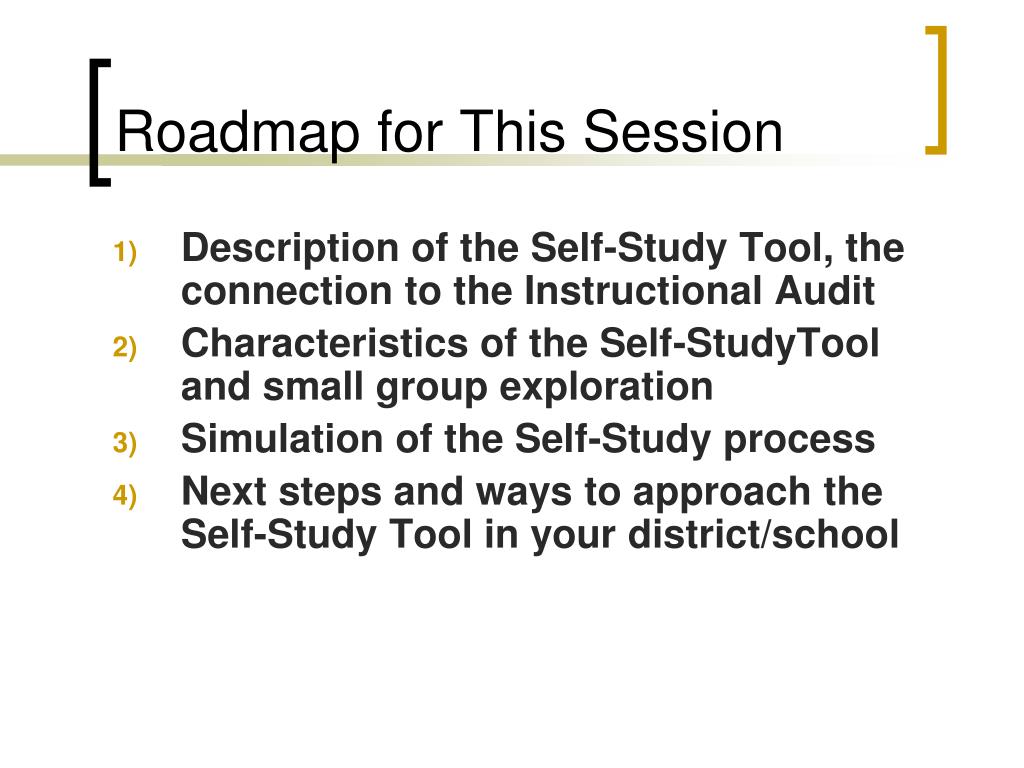 Roadmap for This Session

1) Description of the Self-Study Tool, the connection to the Instructional Audit
2) Characteristics of the Self-StudyTool and small group exploration
3) Simulation of the Self-Study process
4) Next steps and ways to approach the Self-Study Tool in your district/school